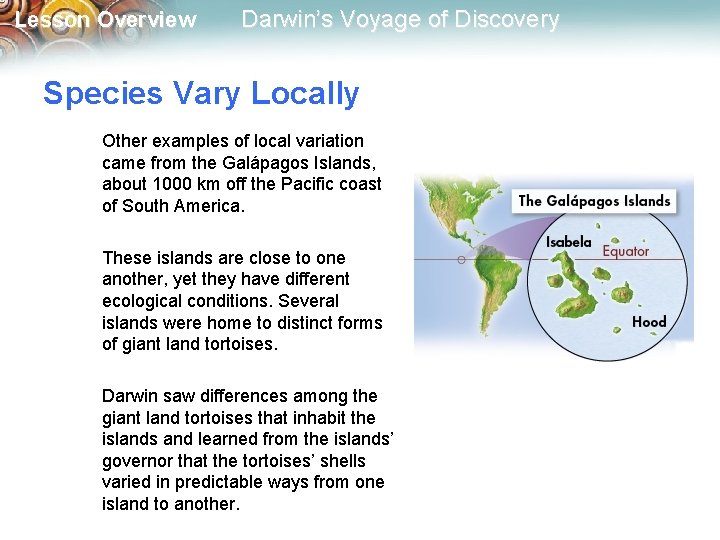 Lesson Overview Darwin's Voyage of Discovery

Species Vary Locally

Other examples of local variation came from the Galápagos Islands, about 1000 km off the Pacific coast of South America.

These islands are close to one another, yet they have different ecological conditions. Several islands were home to distinct forms of giant land tortoises.

Darwin saw differences among the giant land tortoises that inhabit the islands and learned from the islands' governor that the tortoises' shells varied in predictable ways from one island to another.

The Galápagos Islands

Isabela

Equator

Hood